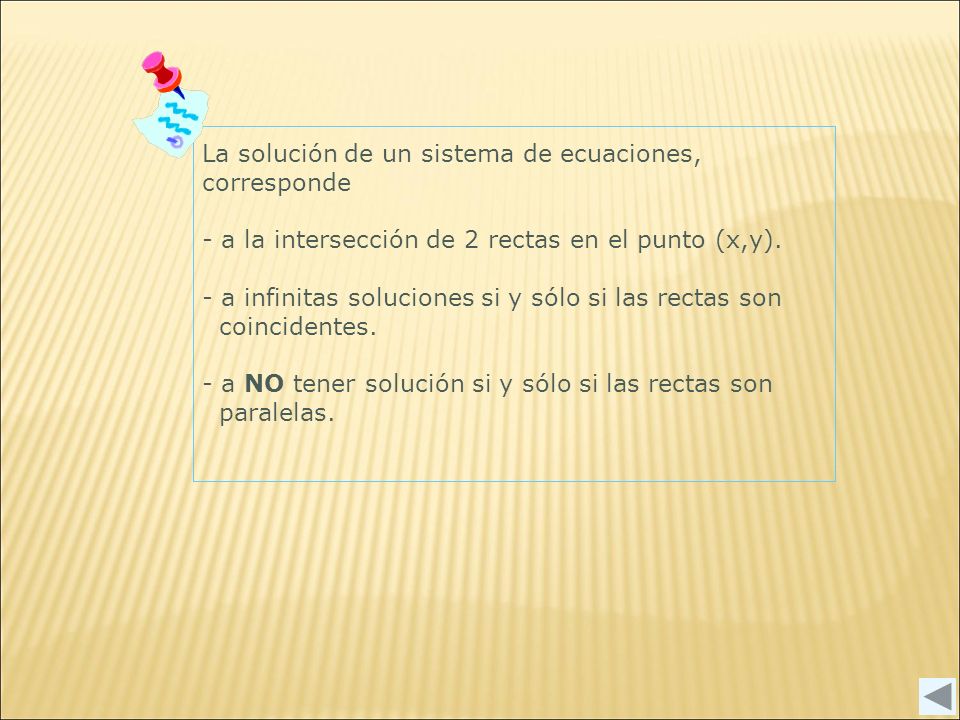 La solución de un sistema de ecuaciones, corresponde

- a la intersección de 2 rectas en el punto (x,y).

- a infinitas soluciones si y sólo si las rectas son coincidentes.

- a NO tener solución si y sólo si las rectas son paralelas.